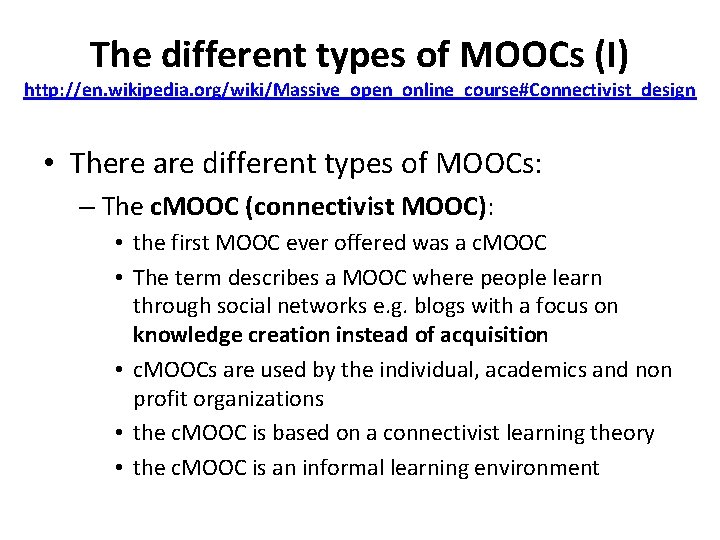 The different types of MOOCs (I)
http://en.wikipedia.org/wiki/Massive_open_online_course#Connectivist_design

• There are different types of MOOCs:
– The cMOOC (connectivist MOOC):
• the first MOOC ever offered was a cMOOC
• The term describes a MOOC where people learn through social networks e.g. blogs with a focus on knowledge creation instead of acquisition
• cMOOCs are used by the individual, academics and non profit organizations
• the cMOOC is based on a connectivist learning theory
• the cMOOC is an informal learning environment